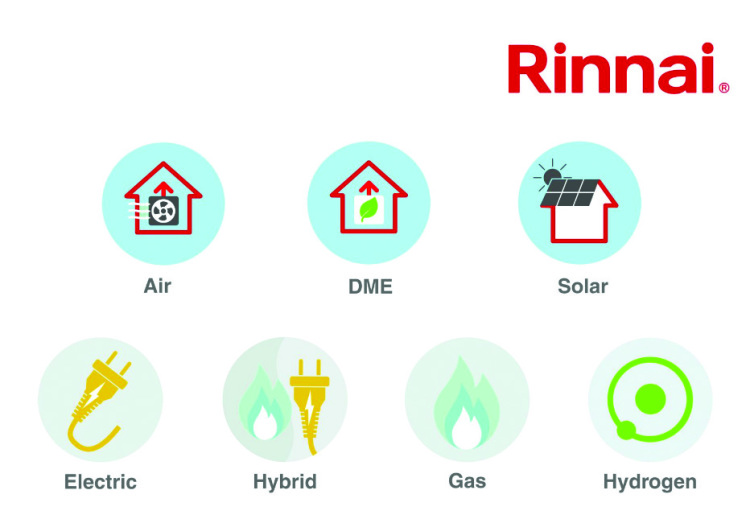 Rinnai®

Air

DME

Solar

Electric

Hybrid

Gas

Hydrogen